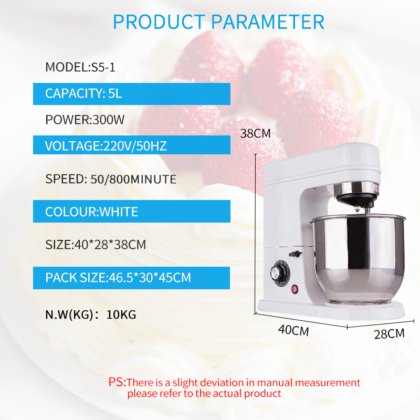 PRODUCT PARAMETER

MODEL:S5-1

CAPACITY: 5L

POWER:300W

VOLTAGE:220V/50HZ

SPEED: 50/800MINUTE

COLOUR:WHITE

SIZE:40*28*38CM

PACK SIZE:46.5*30*45CM

N.W(KG): 10KG

38CM

40CM

28CM

PS:There is a slight deviation in manual measurement please refer to the actual product